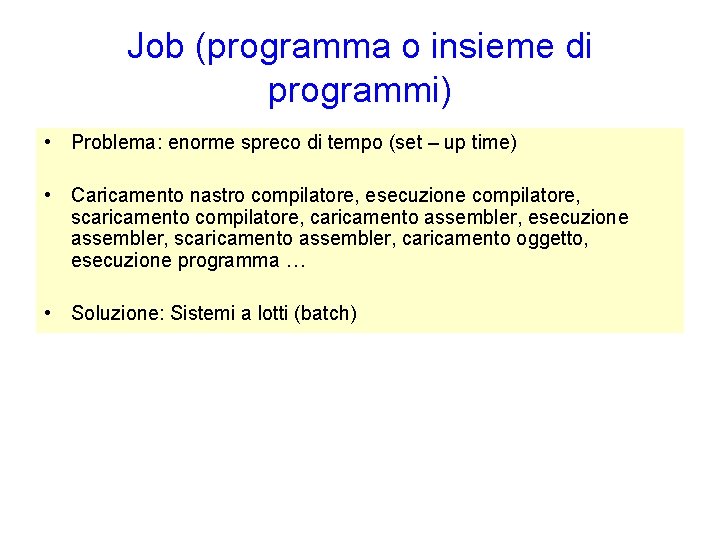 Job (programma o insieme di programmi)

• Problema: enorme spreco di tempo (set – up time)

• Caricamento nastro compilatore, esecuzione compilatore, scaricamento compilatore, caricamento assembler, esecuzione assembler, scaricamento assembler, caricamento oggetto, esecuzione programma …

• Soluzione: Sistemi a lotti (batch)